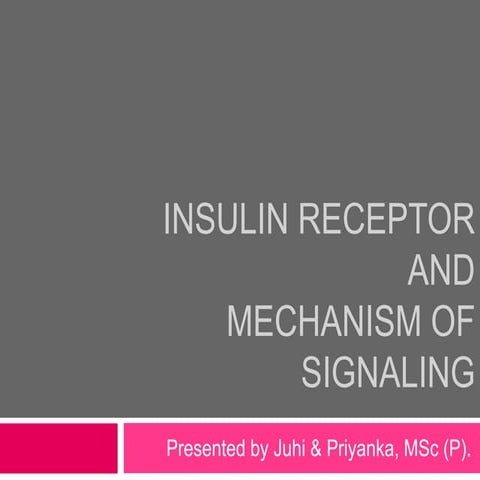 INSULIN RECEPTOR AND MECHANISM OF SIGNALING

Presented by Juhi & Priyanka, MSc (P).